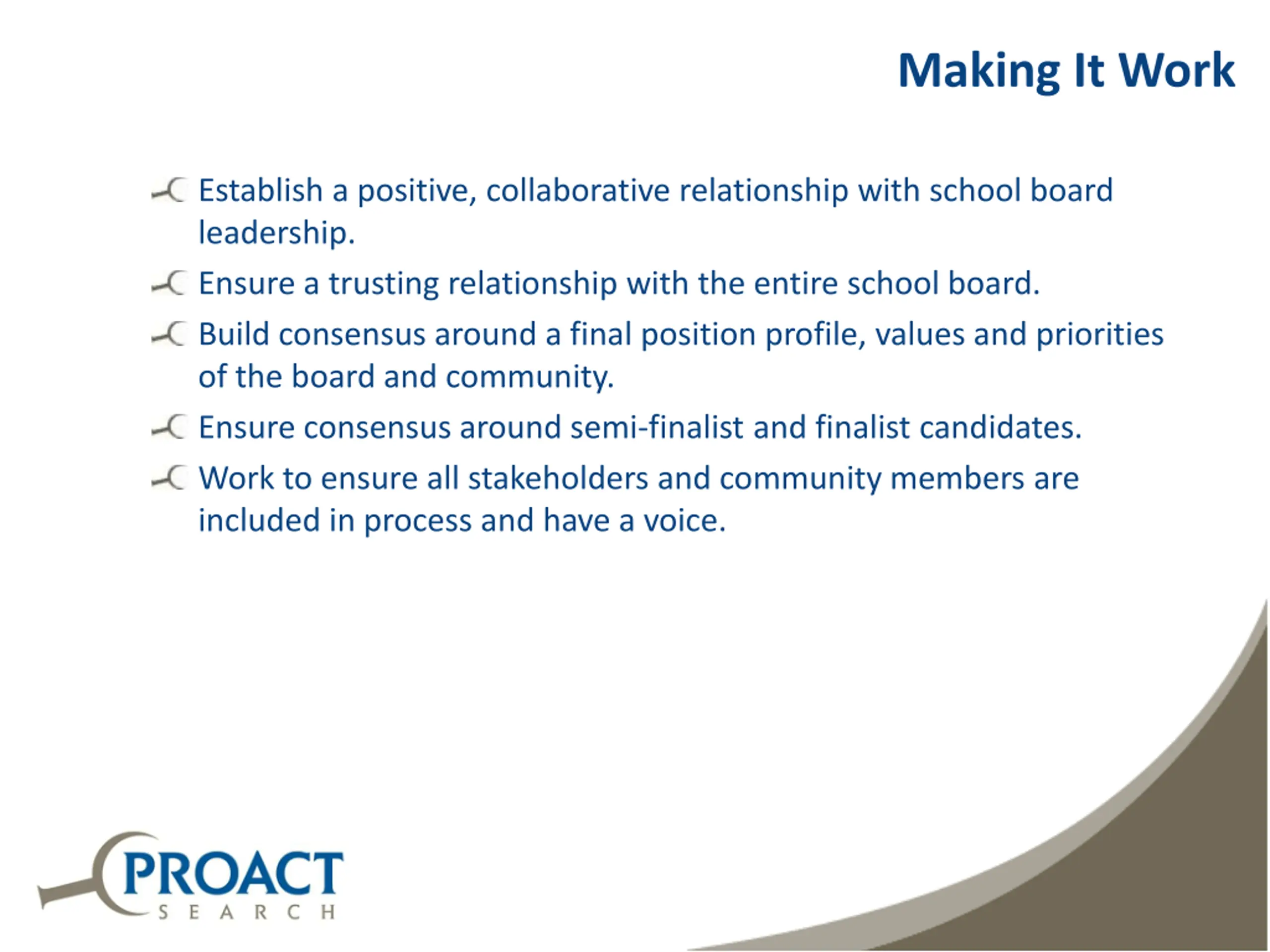 Making It Work

Establish a positive, collaborative relationship with school board leadership.

Ensure a trusting relationship with the entire school board.

Build consensus around a final position profile, values and priorities of the board and community.

Ensure consensus around semi-finalist and finalist candidates.

Work to ensure all stakeholders and community members are included in process and have a voice.

PROACT
SEARCH